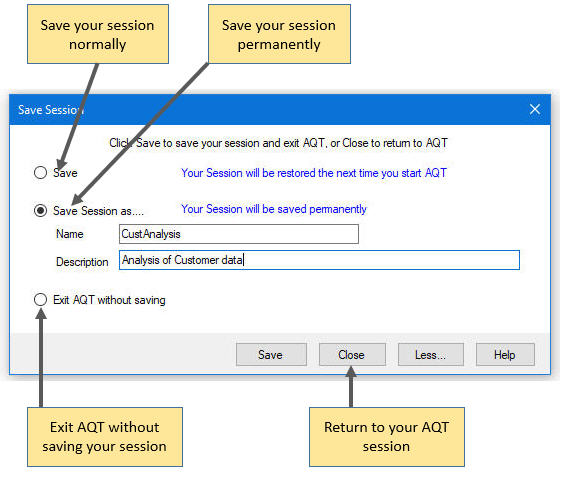 Save your session normally

Save your session permanently

Save Session

Click Save to save your session and exit AQT, or Close to return to AQT

Save

Your Session will be restored the next time you start AQT

Save Session as....

Your Session will be saved permanently

Name

CustAnalysis

Description

Analysis of Customer data

Exit AQT without saving

Save

Close

Less...

Help

Exit AQT without saving your session

Return to your AQT session